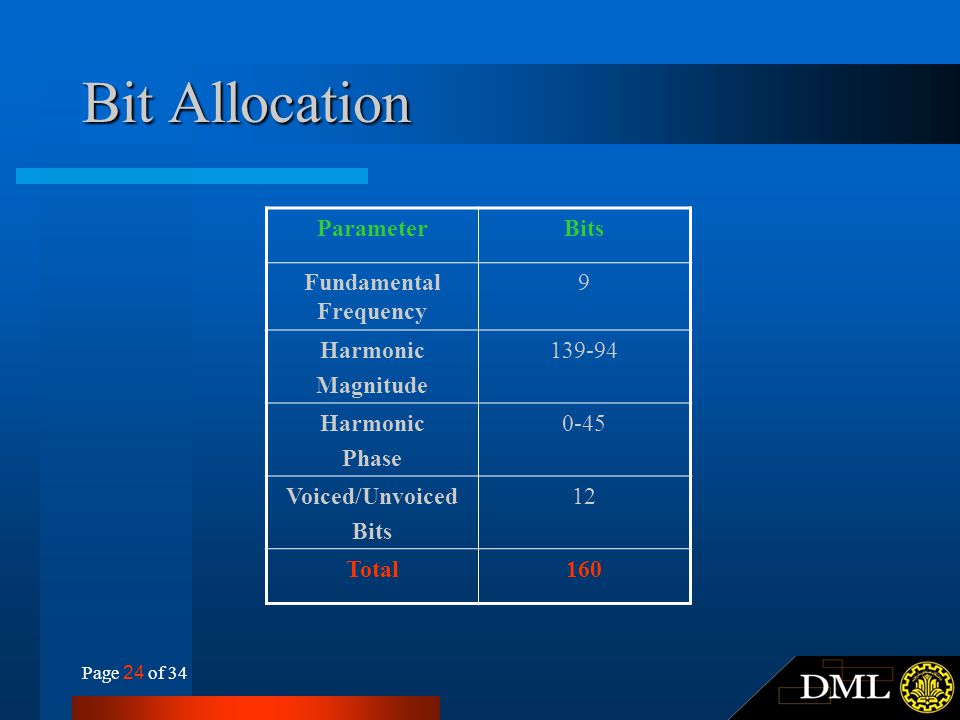 Bit Allocation

| Parameter | Bits |
|---|---|
| Fundamental Frequency | 9 |
| Harmonic Magnitude | 139-94 |
| Harmonic Phase | 0-45 |
| Voiced/Unvoiced Bits | 12 |
| Total | 160 |

Page 24 of 34

DML